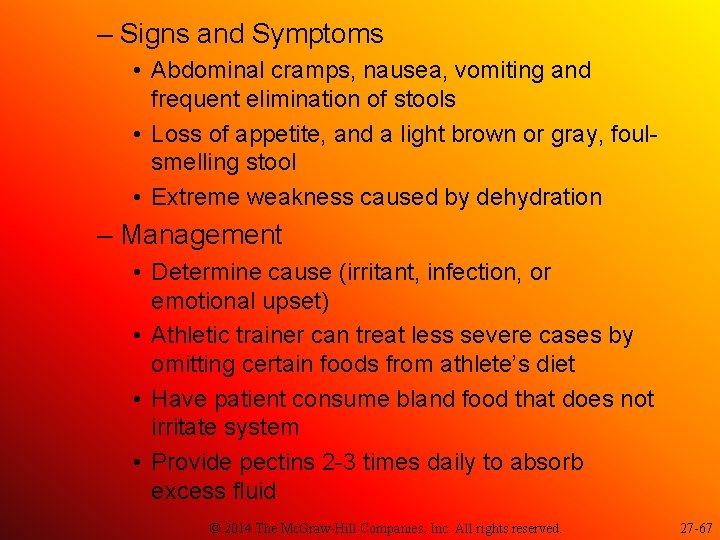 – Signs and Symptoms

• Abdominal cramps, nausea, vomiting and frequent elimination of stools

• Loss of appetite, and a light brown or gray, foul-smelling stool

• Extreme weakness caused by dehydration

– Management

• Determine cause (irritant, infection, or emotional upset)

• Athletic trainer can treat less severe cases by omitting certain foods from athlete's diet

• Have patient consume bland food that does not irritate system

• Provide pectins 2-3 times daily to absorb excess fluid

© 2014 The McGraw-Hill Companies, Inc. All rights reserved.

27-67